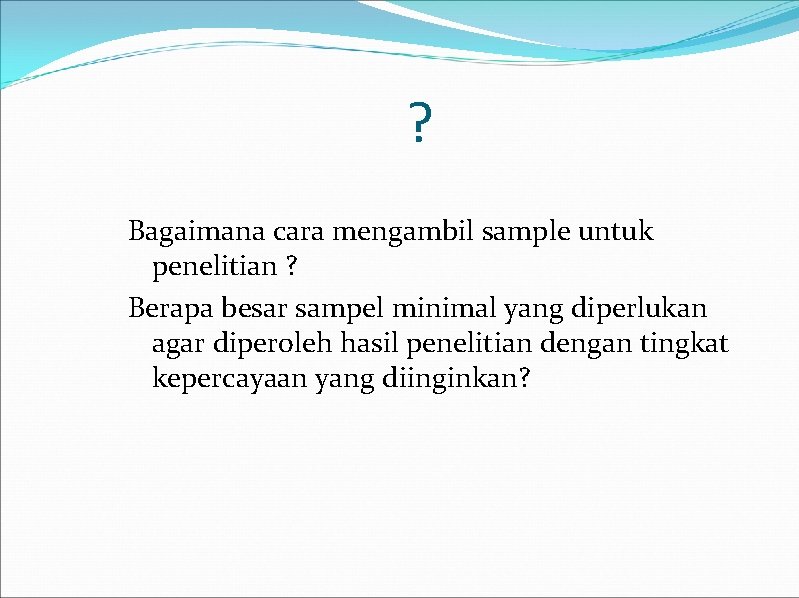 ?

Bagaimana cara mengambil sample untuk penelitian ?

Berapa besar sampel minimal yang diperlukan agar diperoleh hasil penelitian dengan tingkat kepercayaan yang diinginkan?